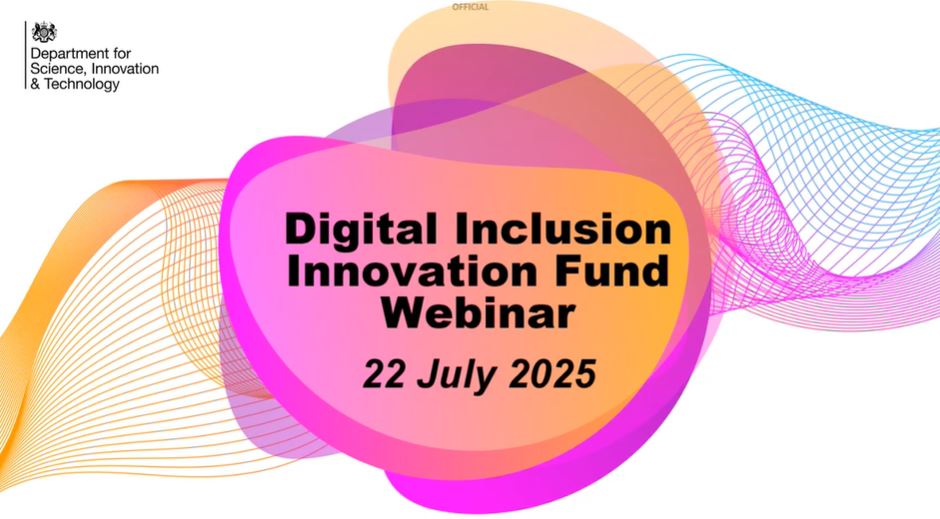 OFFICIAL

Department for Science, Innovation & Technology

Digital Inclusion Innovation Fund Webinar

22 July 2025